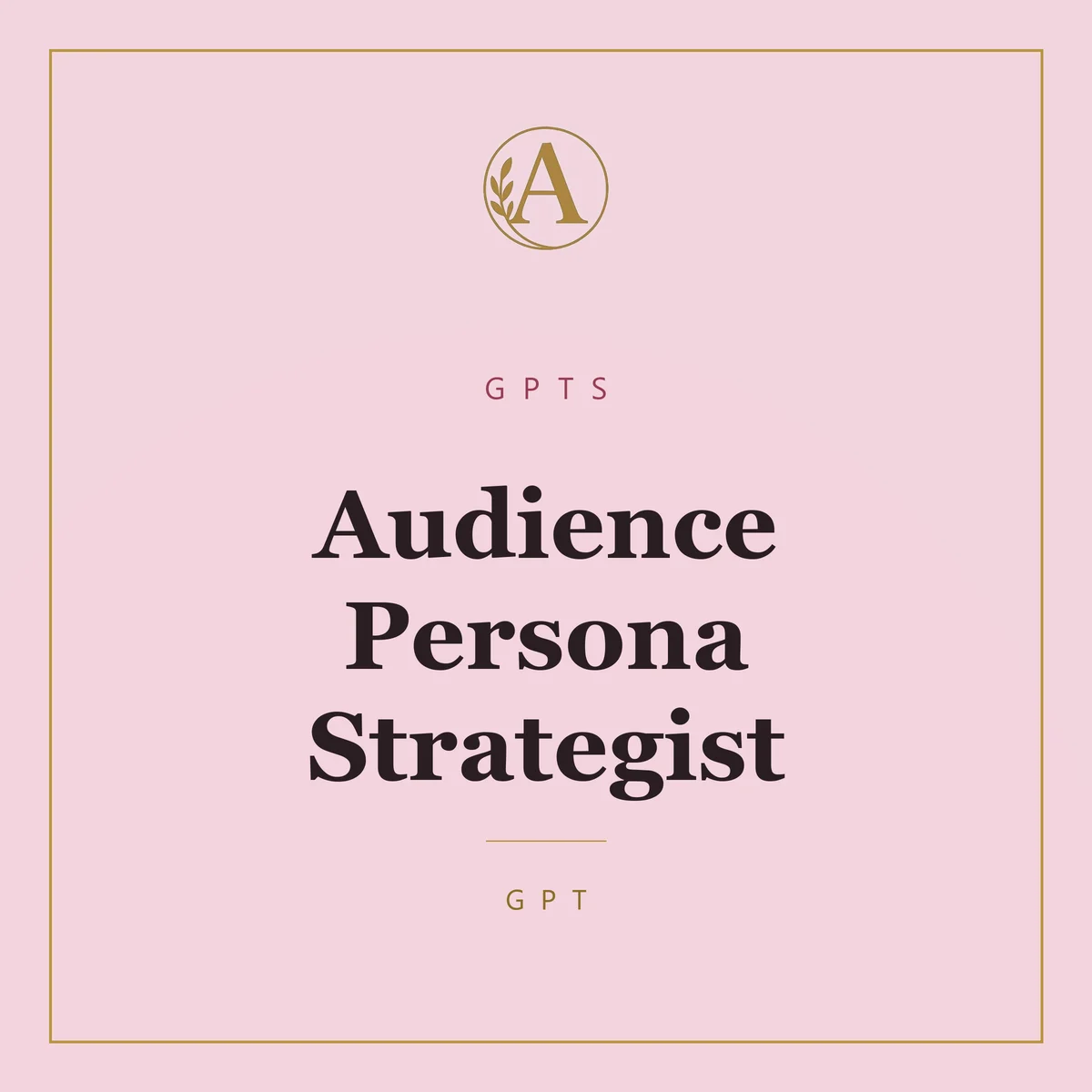 A

GPTS

Audience Persona Strategist

GPT